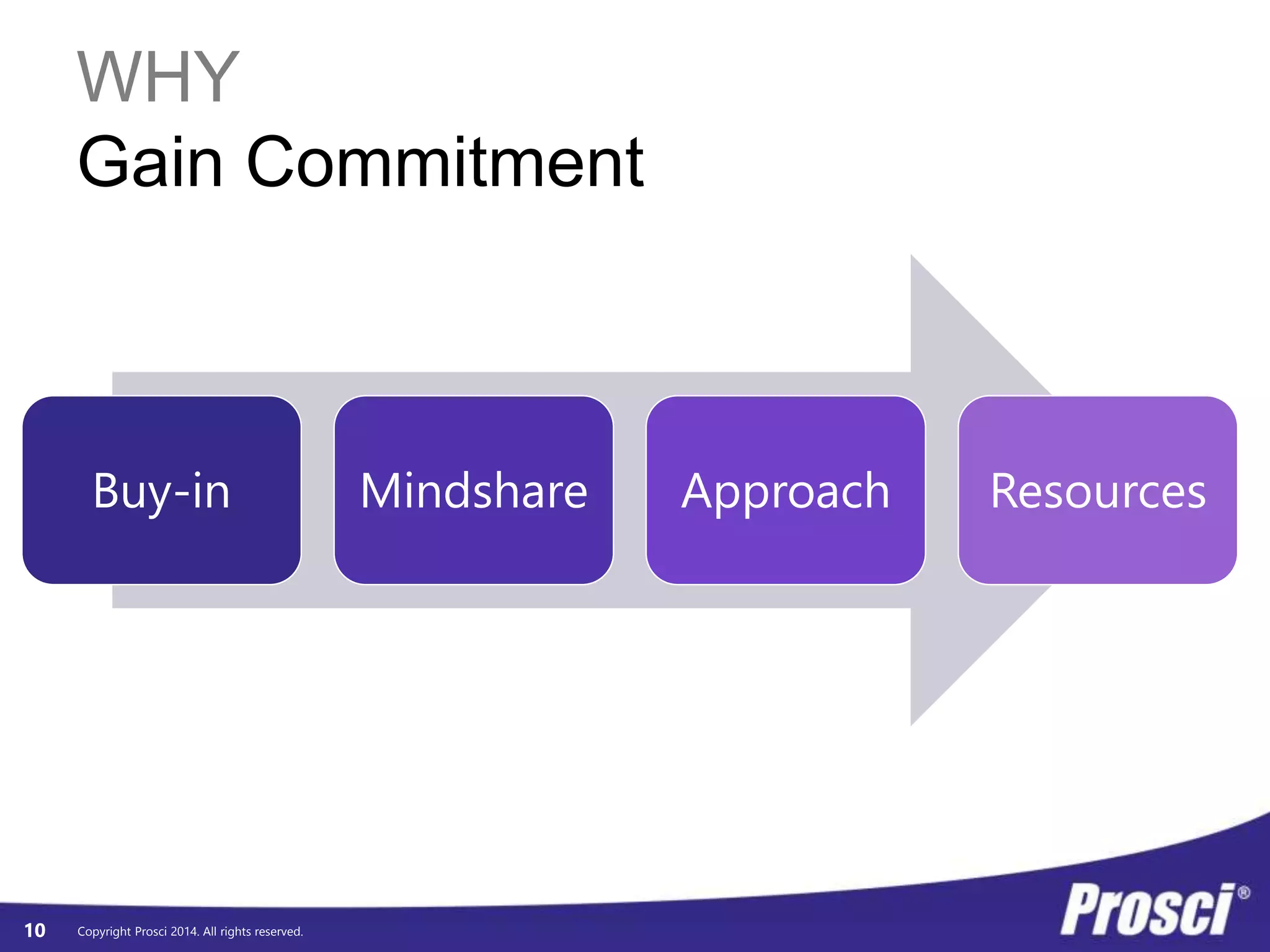 WHY
Gain Commitment

Buy-in

Mindshare

Approach

Resources

10 Copyright Prosci 2014. All rights reserved.

Prosci®